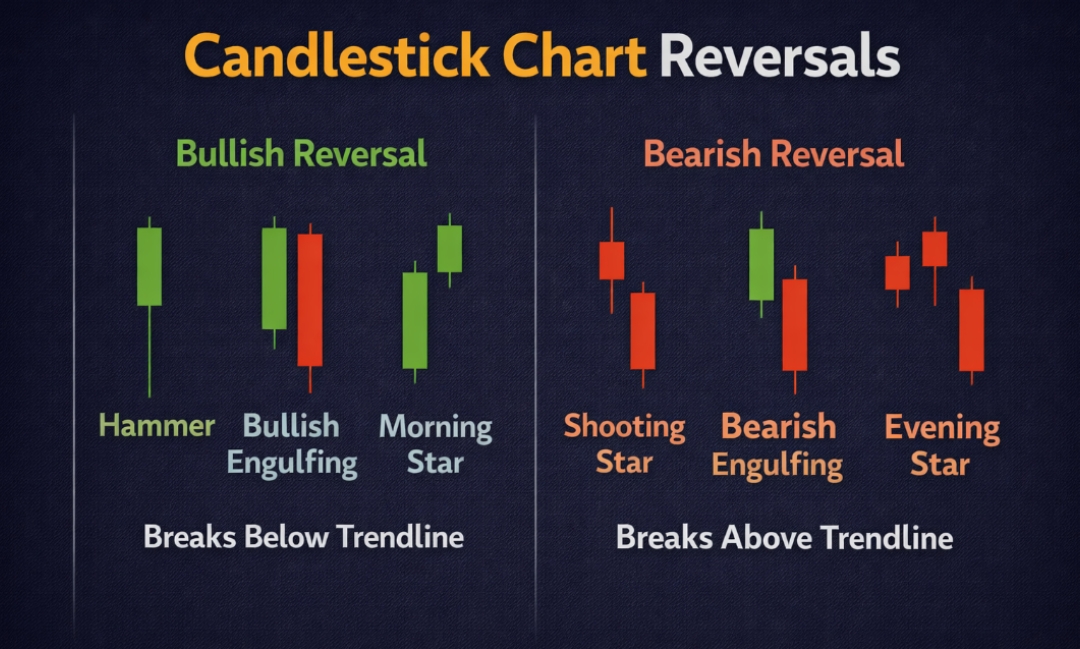 Candlestick Chart Reversals

Bullish Reversal

Hammer

Bullish Engulfing

Morning Star

Breaks Below Trendline

Bearish Reversal

Shooting Star

Bearish Engulfing

Evening Star

Breaks Above Trendline